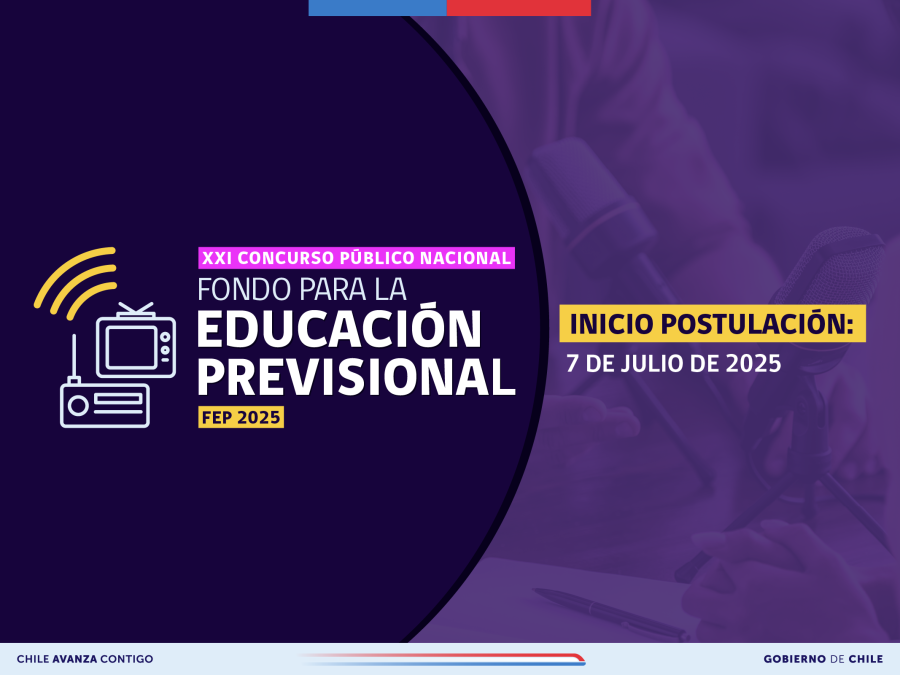 XXI CONCURSO PÚBLICO NACIONAL
FONDO PARA LA
EDUCACIÓN
PREVISIONAL
FEP 2025

INICIO POSTULACIÓN:
7 DE JULIO DE 2025

CHILE AVANZA CONTIGO

GOBIERNO DE CHILE